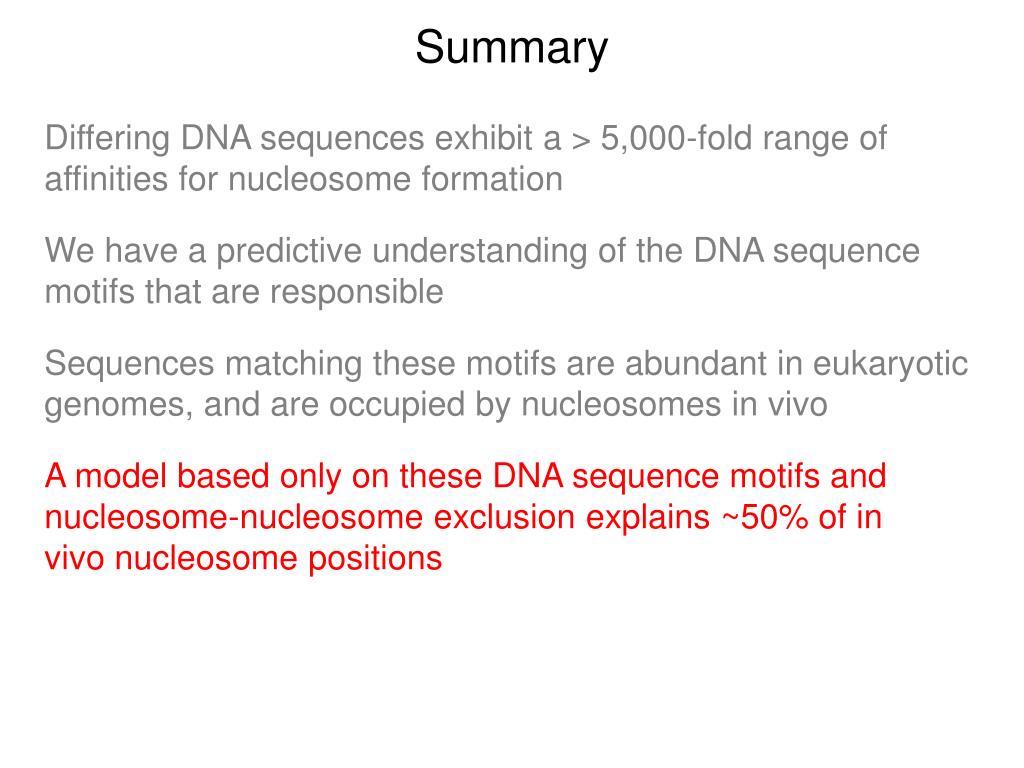 Summary

Differing DNA sequences exhibit a > 5,000-fold range of affinities for nucleosome formation

We have a predictive understanding of the DNA sequence motifs that are responsible

Sequences matching these motifs are abundant in eukaryotic genomes, and are occupied by nucleosomes in vivo

A model based only on these DNA sequence motifs and nucleosome-nucleosome exclusion explains ~50% of in vivo nucleosome positions